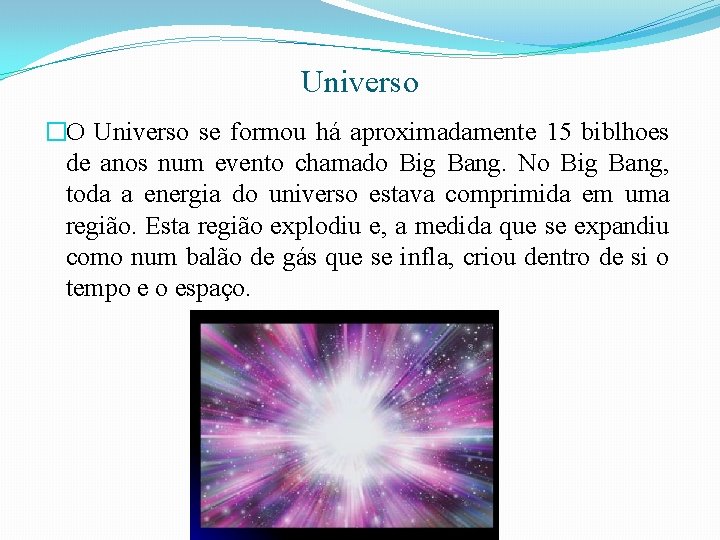 Universo

O Universo se formou há aproximadamente 15 biblhoes de anos num evento chamado Big Bang. No Big Bang, toda a energia do universo estava comprimida em uma região. Esta região explodiu e, a medida que se expandiu como num balão de gás que se infla, criou dentro de si o tempo e o espaço.